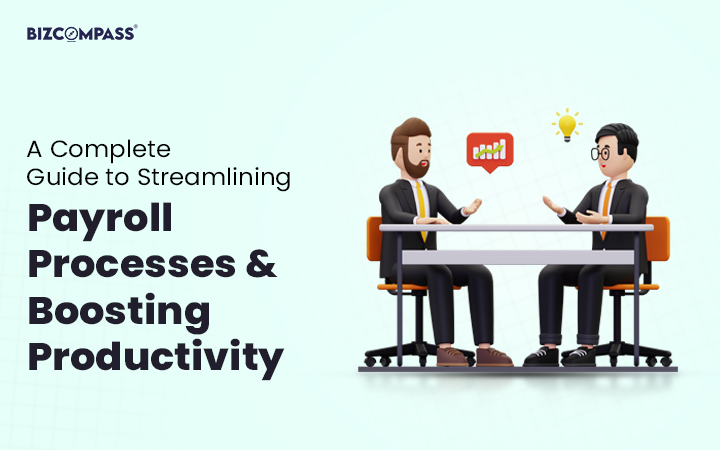 BIZCOMPASS®

A Complete Guide to Streamlining

Payroll Processes & Boosting Productivity